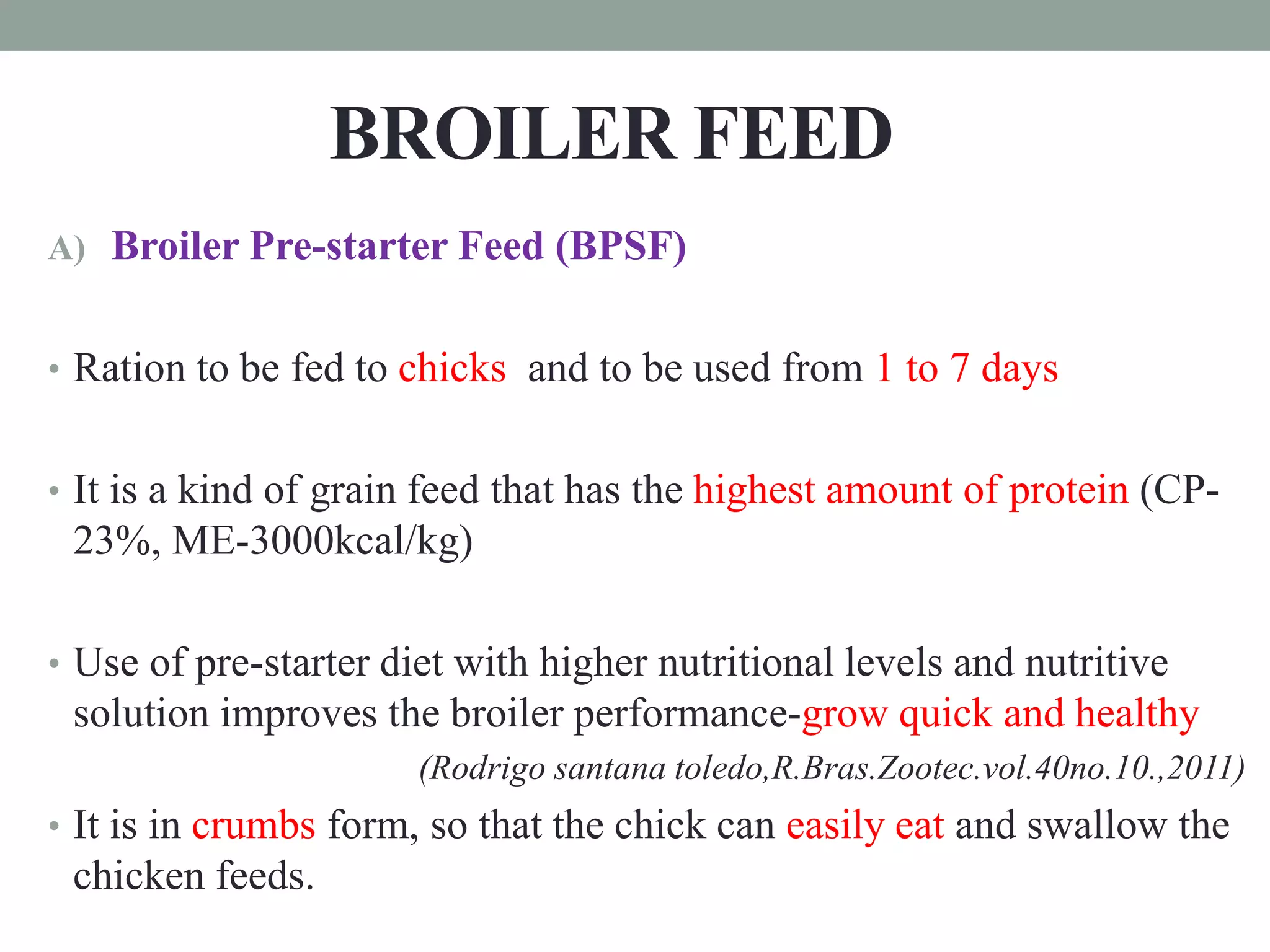 BROILER FEED

A) Broiler Pre-starter Feed (BPSF)

• Ration to be fed to chicks and to be used from 1 to 7 days

• It is a kind of grain feed that has the highest amount of protein (CP-23%, ME-3000kcal/kg)

• Use of pre-starter diet with higher nutritional levels and nutritive solution improves the broiler performance-grow quick and healthy

(Rodrigo santana toledo,R.Bras.Zootec.vol.40no.10.,2011)

• It is in crumbs form, so that the chick can easily eat and swallow the chicken feeds.